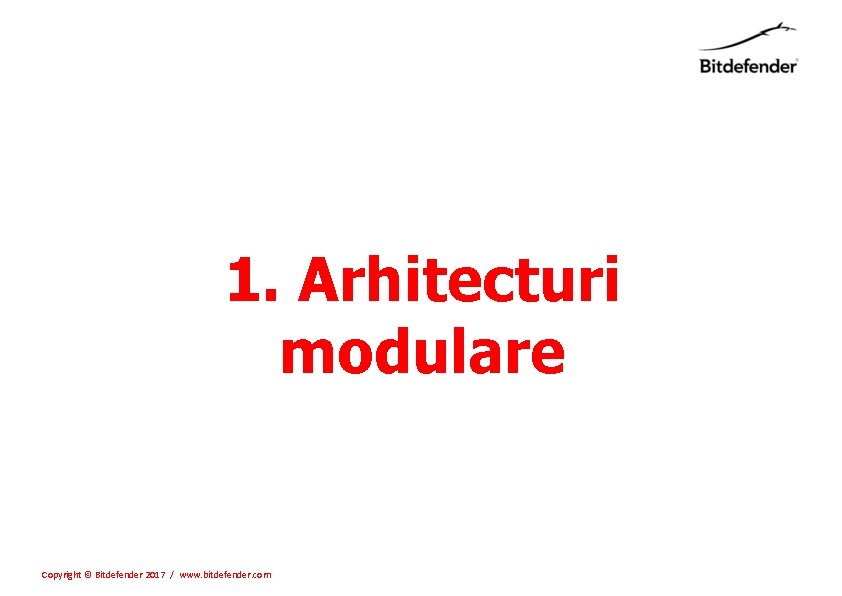 Bitdefender

1. Arhitecturi modulare

Copyright © Bitdefender 2017 / www.bitdefender.com